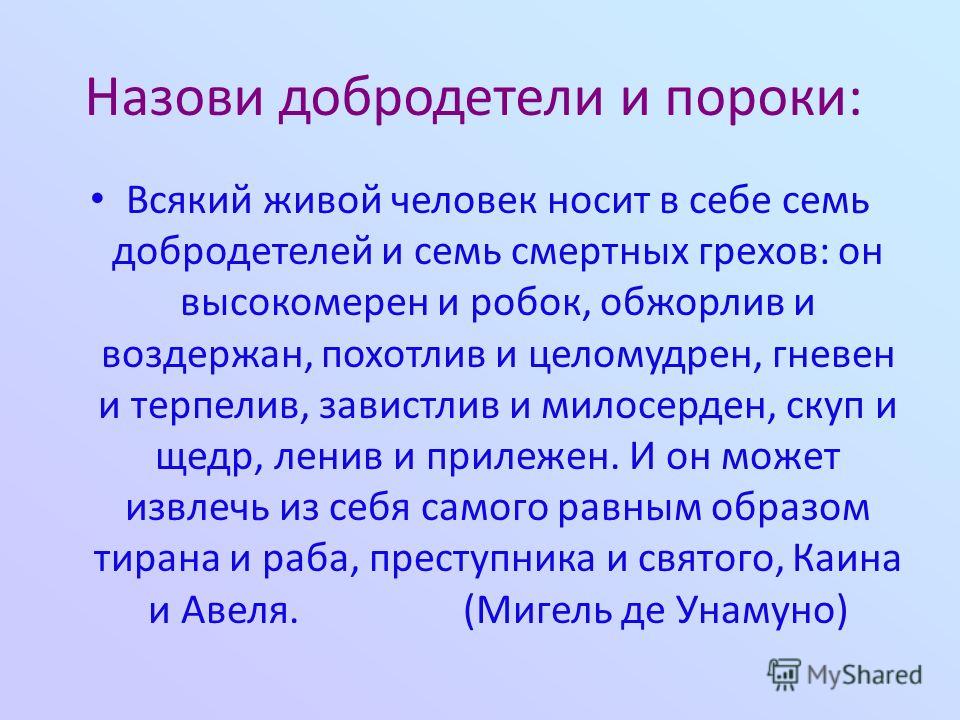 Назови добродетели и пороки:

• Всякий живой человек носит в себе семь добродетелей и семь смертных грехов: он высокомерен и робок, обжорлив и воздержан, похотлив и целомудрен, гневен и терпелив, завистлив и милосерден, скуп и щедр, ленив и прилежен. И он может извлечь из себя самого равным образом тирана и раба, преступника и святого, Каина и Авеля. (Мигель де Унамуно)

MyShared